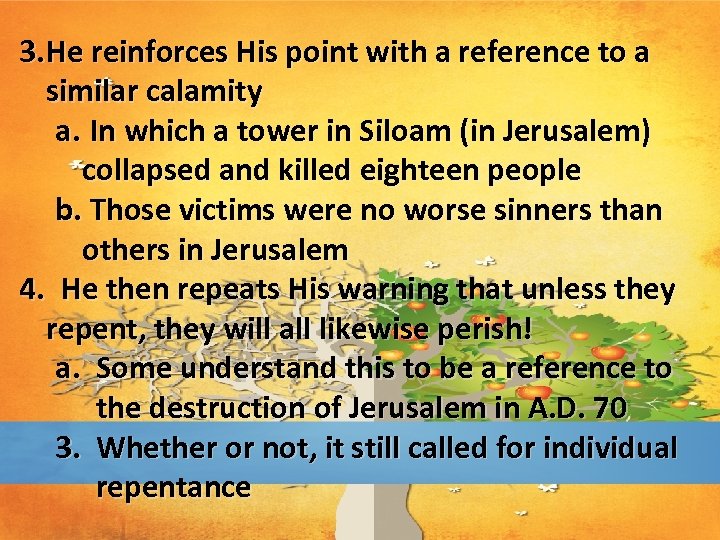 3.He reinforces His point with a reference to a similar calamity

a. In which a tower in Siloam (in Jerusalem) collapsed and killed eighteen people

b. Those victims were no worse sinners than others in Jerusalem

4. He then repeats His warning that unless they repent, they will all likewise perish!

a. Some understand this to be a reference to the destruction of Jerusalem in A.D. 70

3. Whether or not, it still called for individual repentance